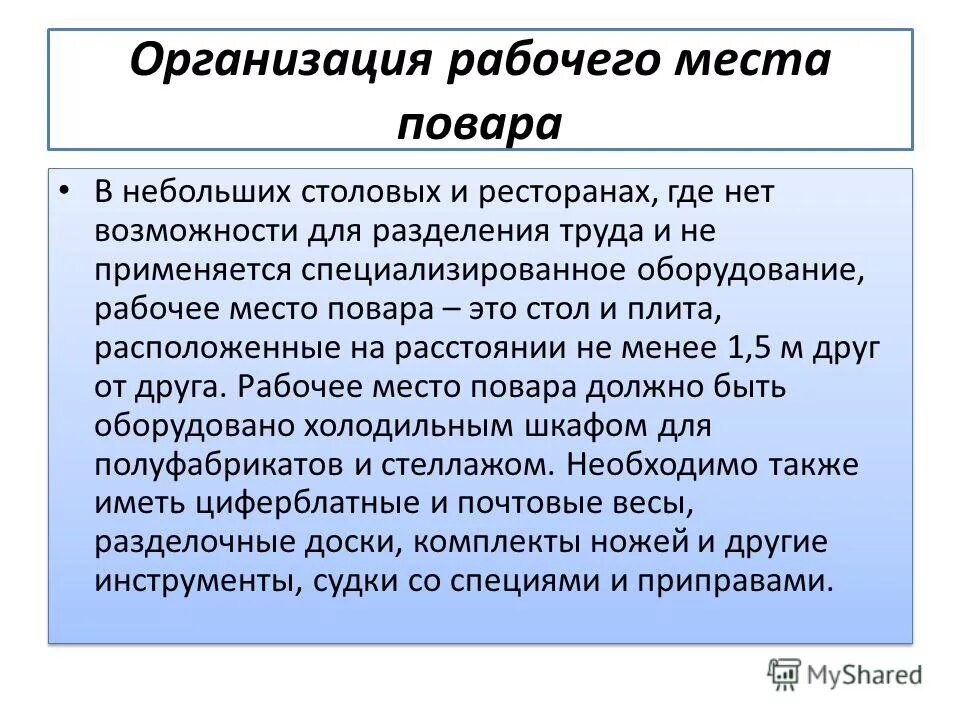 Организация рабочего места повара

• В небольших столовых и ресторанах, где нет возможности для разделения труда и не применяется специализированное оборудование, рабочее место повара – это стол и плита, расположенные на расстоянии не менее 1,5 м друг от друга. Рабочее место повара должно быть оборудовано холодильным шкафом для полуфабрикатов и стеллажом. Необходимо также иметь циферблатные и почтовые весы, разделочные доски, комплекты ножей и другие инструменты, судки со специями и приправами.

MyShared